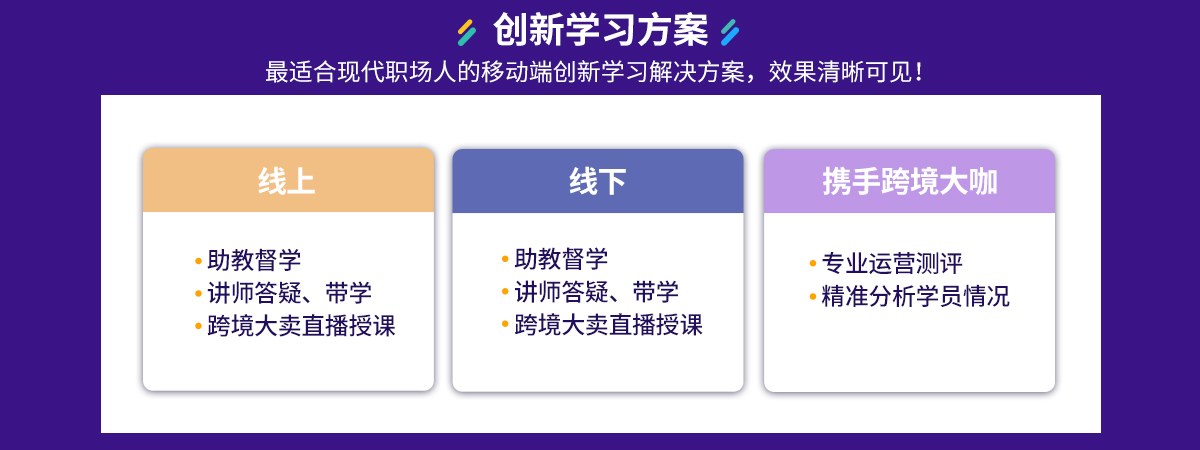 创新学习方案

最适合现代职场人的移动端创新学习解决方案，效果清晰可见！

线上

• 助教督学
• 讲师答疑、带学
• 跨境大卖直播授课

线下

• 助教督学
• 讲师答疑、带学
• 跨境大卖直播授课

携手跨境大咖

• 专业运营测评
• 精准分析学员情况